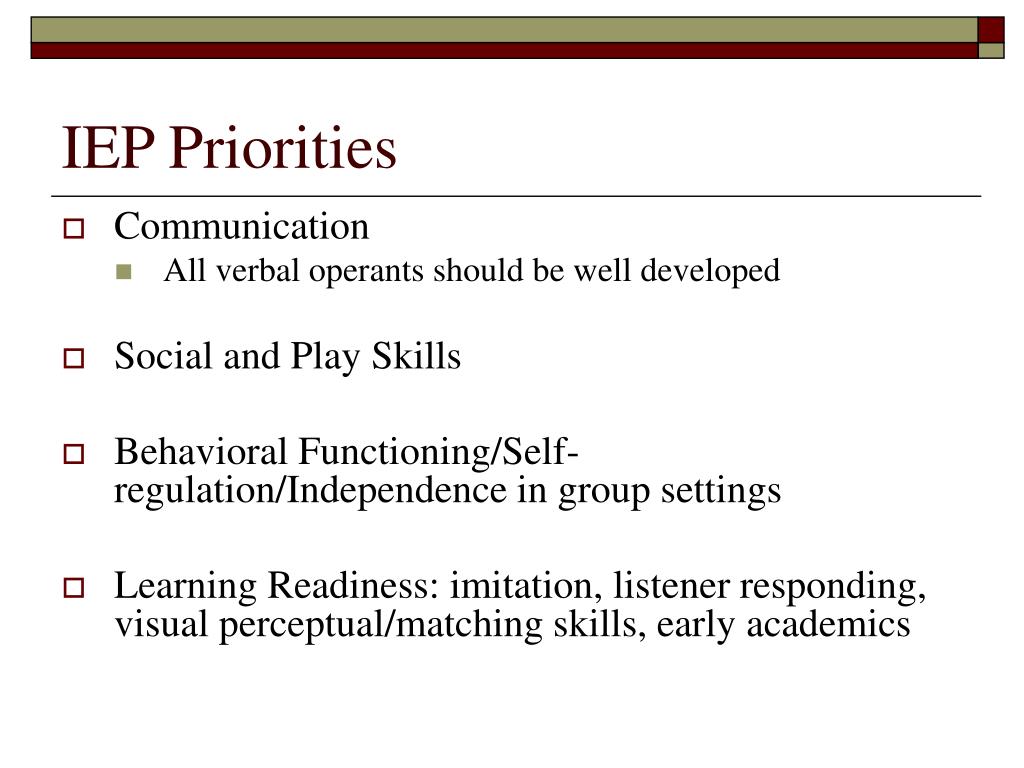 IEP Priorities

Communication

All verbal operants should be well developed

Social and Play Skills

Behavioral Functioning/Self-regulation/Independence in group settings

Learning Readiness: imitation, listener responding, visual perceptual/matching skills, early academics